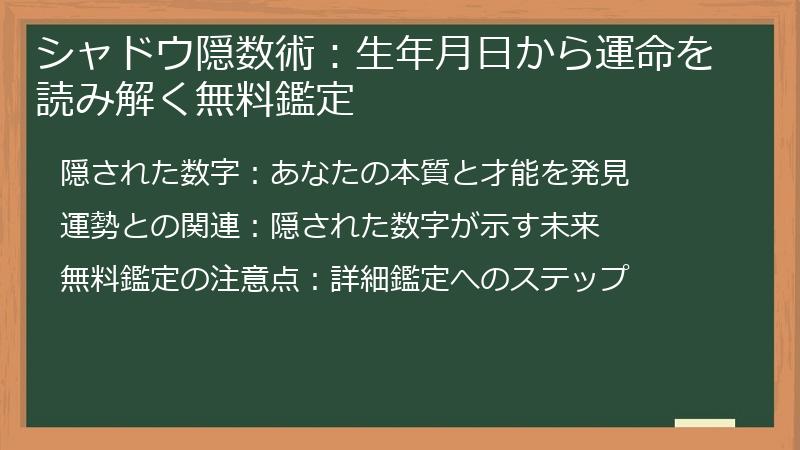 シャドウ隠数術：生年月日から運命を読み解く無料鑑定

隠された数字：あなたの本質と才能を発見

運勢との関連：隠された数字が示す未来

無料鑑定の注意点：詳細鑑定へのステップ